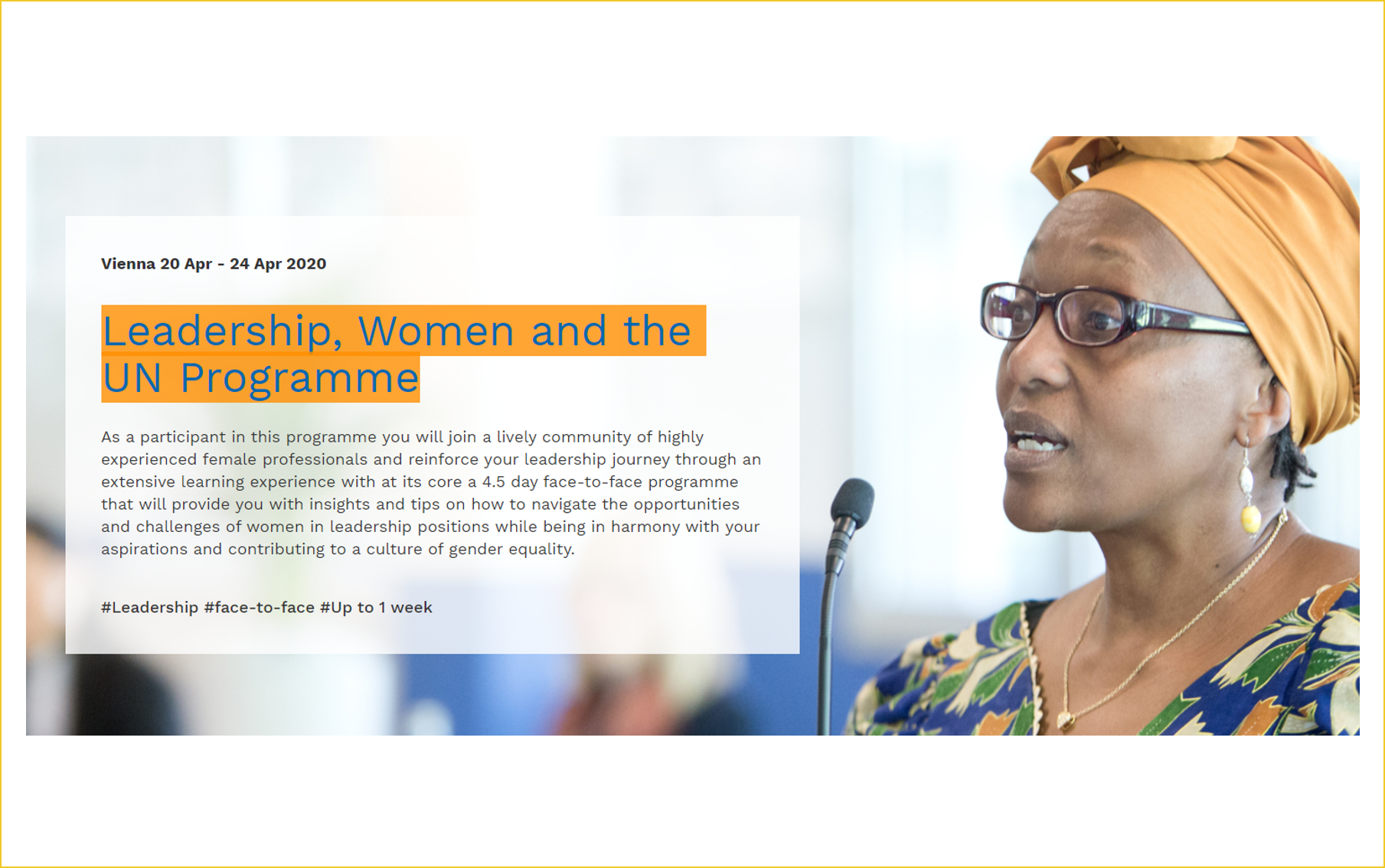 Vienna 20 Apr - 24 Apr 2020

Leadership, Women and the UN Programme

As a participant in this programme you will join a lively community of highly experienced female professionals and reinforce your leadership journey through an extensive learning experience with at its core a 4.5 day face-to-face programme that will provide you with insights and tips on how to navigate the opportunities and challenges of women in leadership positions while being in harmony with your aspirations and contributing to a culture of gender equality.

#Leadership #face-to-face #Up to 1 week